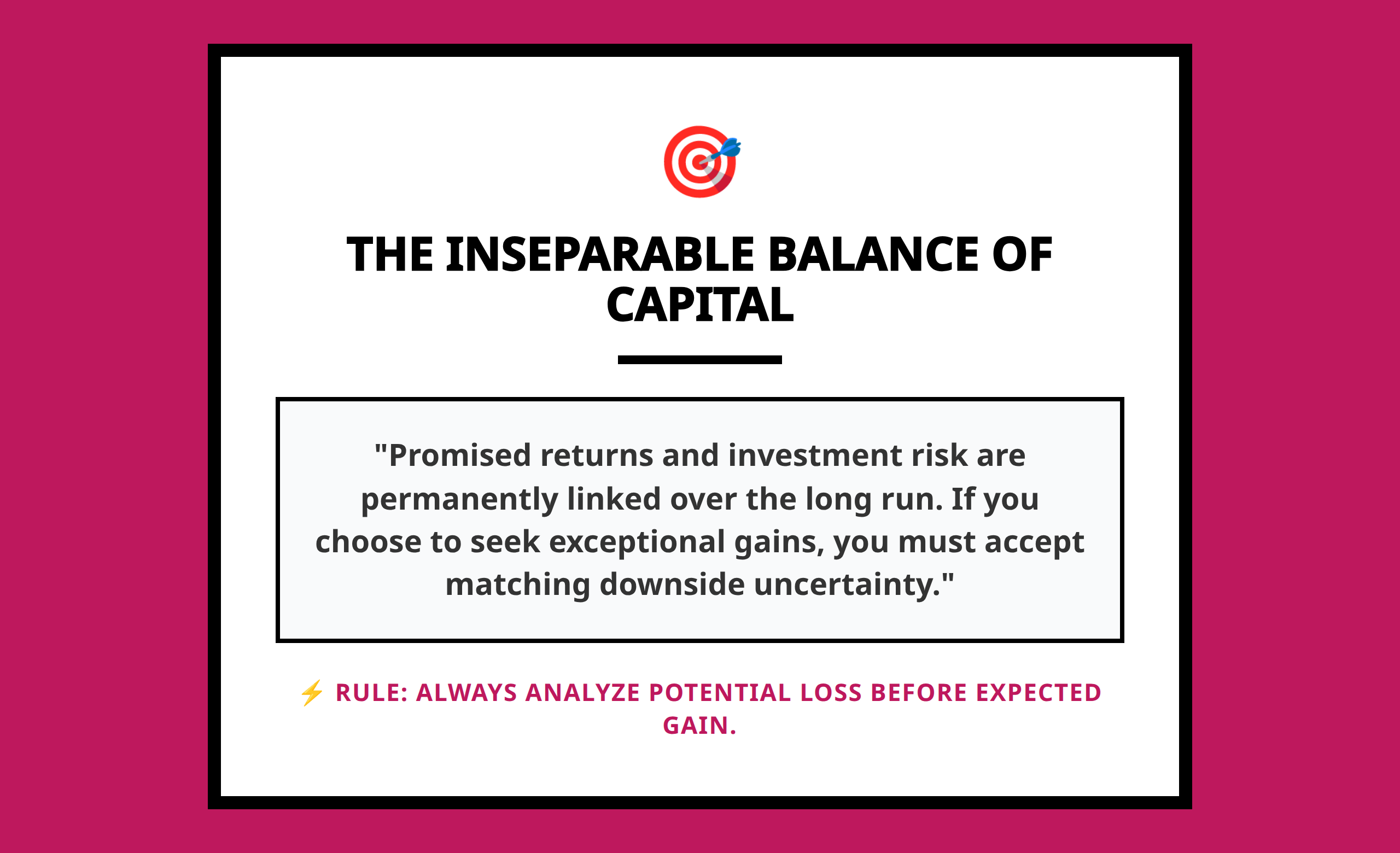 🎯

THE INSEPARABLE BALANCE OF CAPITAL

"Promised returns and investment risk are permanently linked over the long run. If you choose to seek exceptional gains, you must accept matching downside uncertainty."

⚡ RULE: ALWAYS ANALYZE POTENTIAL LOSS BEFORE EXPECTED GAIN.